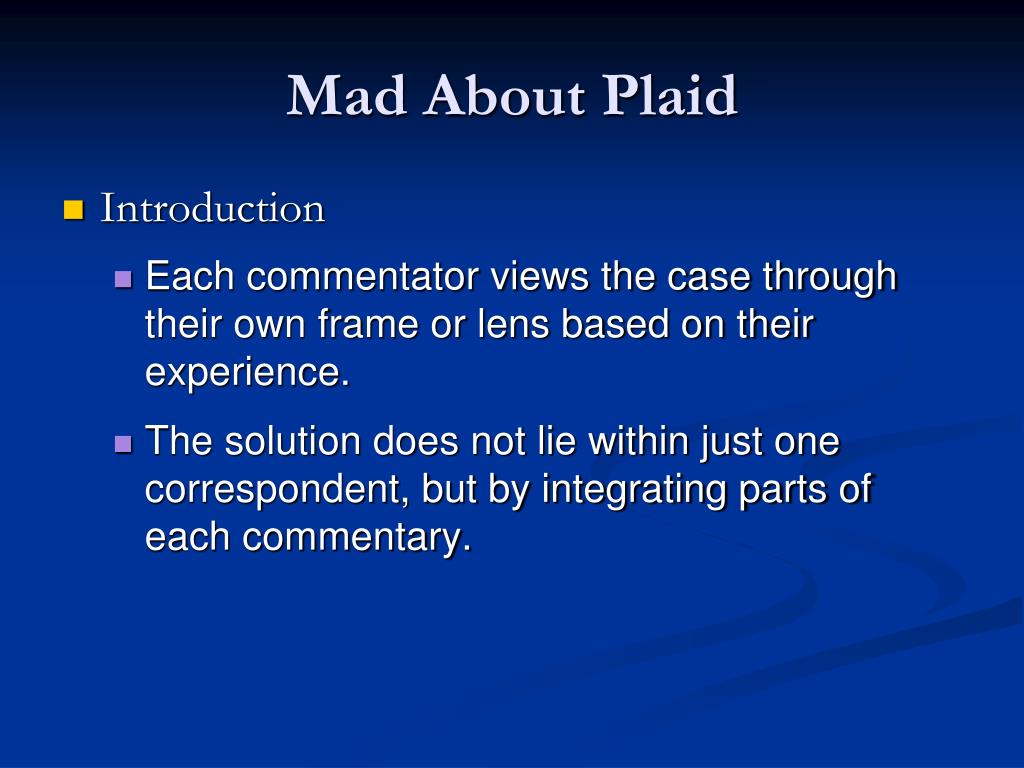 Mad About Plaid

Introduction

Each commentator views the case through their own frame or lens based on their experience.

The solution does not lie within just one correspondent, but by integrating parts of each commentary.